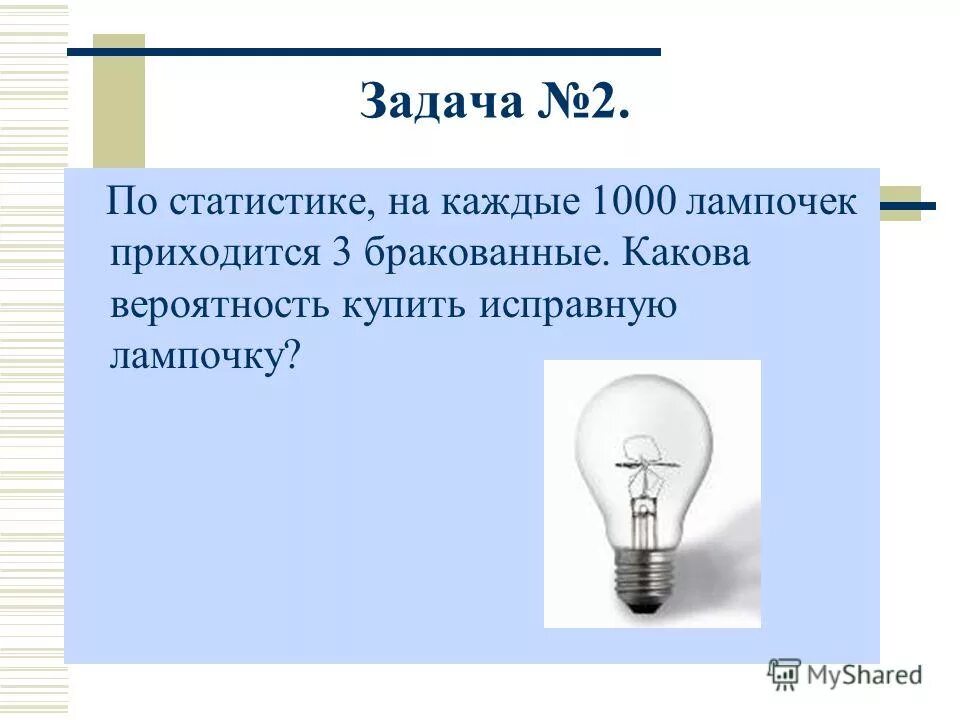 Задача №2.

По статистике, на каждые 1000 лампочек приходится 3 бракованные. Какова вероятность купить исправную лампочку?

MyShared